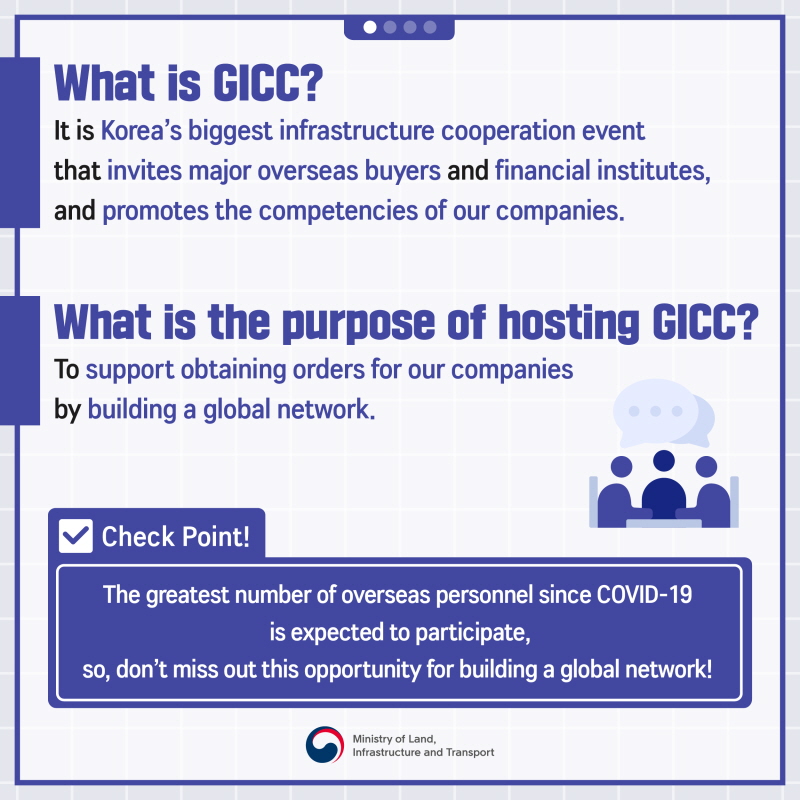 What is GICC?

It is Korea's biggest infrastructure cooperation event that invites major overseas buyers and financial institutes, and promotes the competencies of our companies.

What is the purpose of hosting GICC?

To support obtaining orders for our companies by building a global network.

Check Point!

The greatest number of overseas personnel since COVID-19 is expected to participate, so, don't miss out this opportunity for building a global network!

Ministry of Land, Infrastructure and Transport